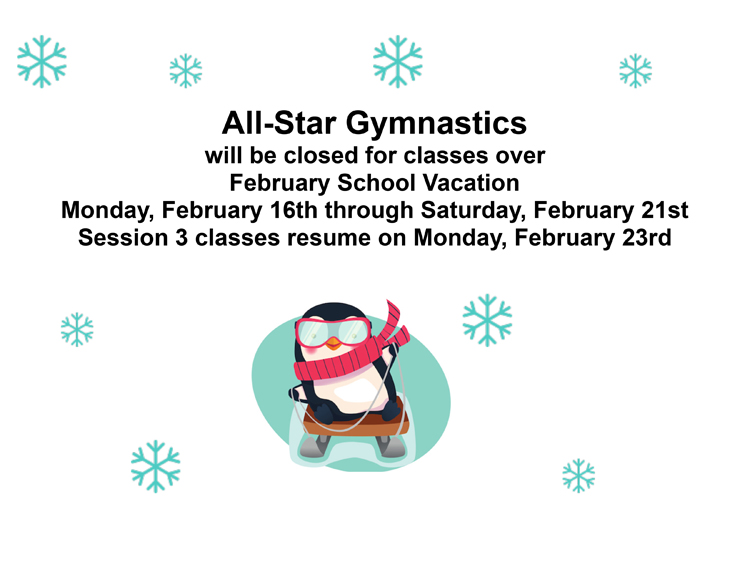 All-Star Gymnastics
will be closed for classes over
February School Vacation
Monday, February 16th through Saturday, February 21st
Session 3 classes resume on Monday, February 23rd